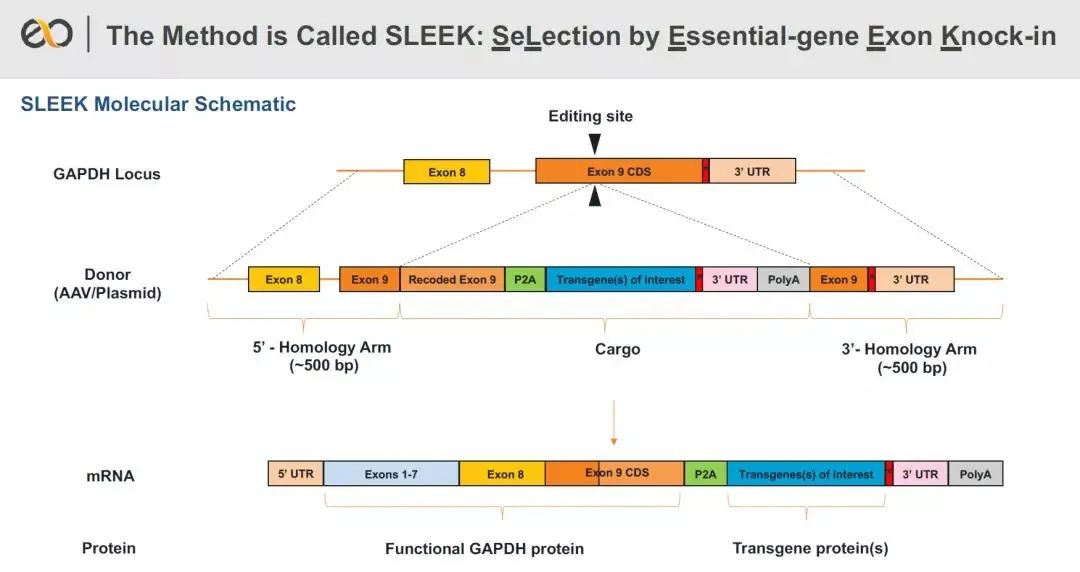 The Method is Called SLEEK: SeLection by Essential-gene Exon Knock-in

SLEEK Molecular Schematic

Editing site

GAPDH Locus

Exon 8

Exon 9 CDS

3' UTR

Donor (AAV/Plasmid)

Exon 8

Exon 9

Recoded Exon 9

P2A

Transgene(s) of interest

3' UTR

PolyA

Exon 9

3' UTR

5' - Homology Arm (~500 bp)

Cargo

3'- Homology Arm (~500 bp)

mRNA

5' UTR

Exons 1-7

Exon 8

Exon 9 CDS

P2A

Transgenes(s) of interest

3' UTR

PolyA

Protein

Functional GAPDH protein

Transgene protein(s)